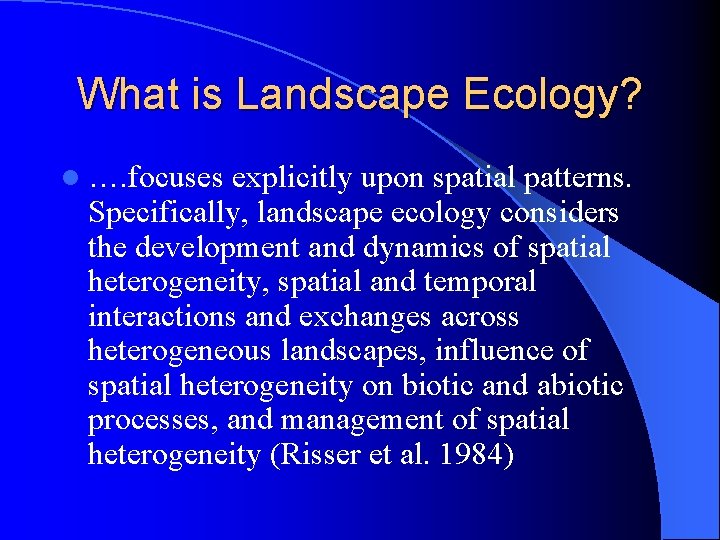 What is Landscape Ecology?

….focuses explicitly upon spatial patterns. Specifically, landscape ecology considers the development and dynamics of spatial heterogeneity, spatial and temporal interactions and exchanges across heterogeneous landscapes, influence of spatial heterogeneity on biotic and abiotic processes, and management of spatial heterogeneity (Risser et al. 1984)